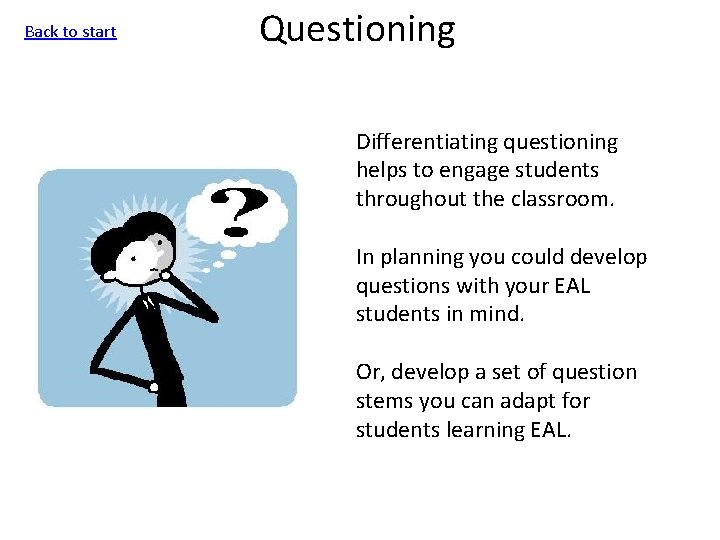 Back to start

Questioning

?

Differentiating questioning helps to engage students throughout the classroom.

In planning you could develop questions with your EAL students in mind.

Or, develop a set of question stems you can adapt for students learning EAL.